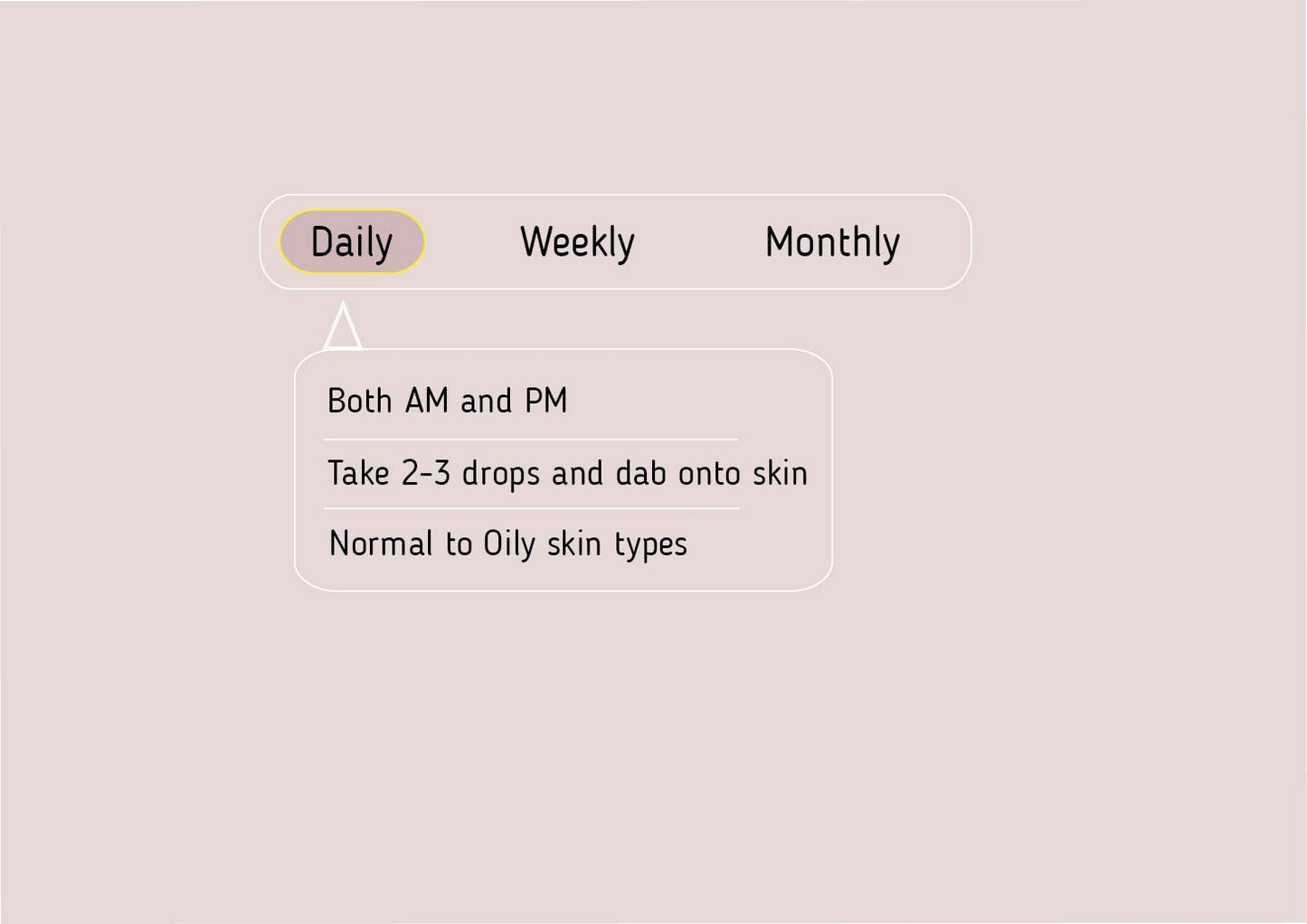 Daily Weekly Monthly

Both AM and PM

Take 2-3 drops and dab onto skin

Normal to Oily skin types